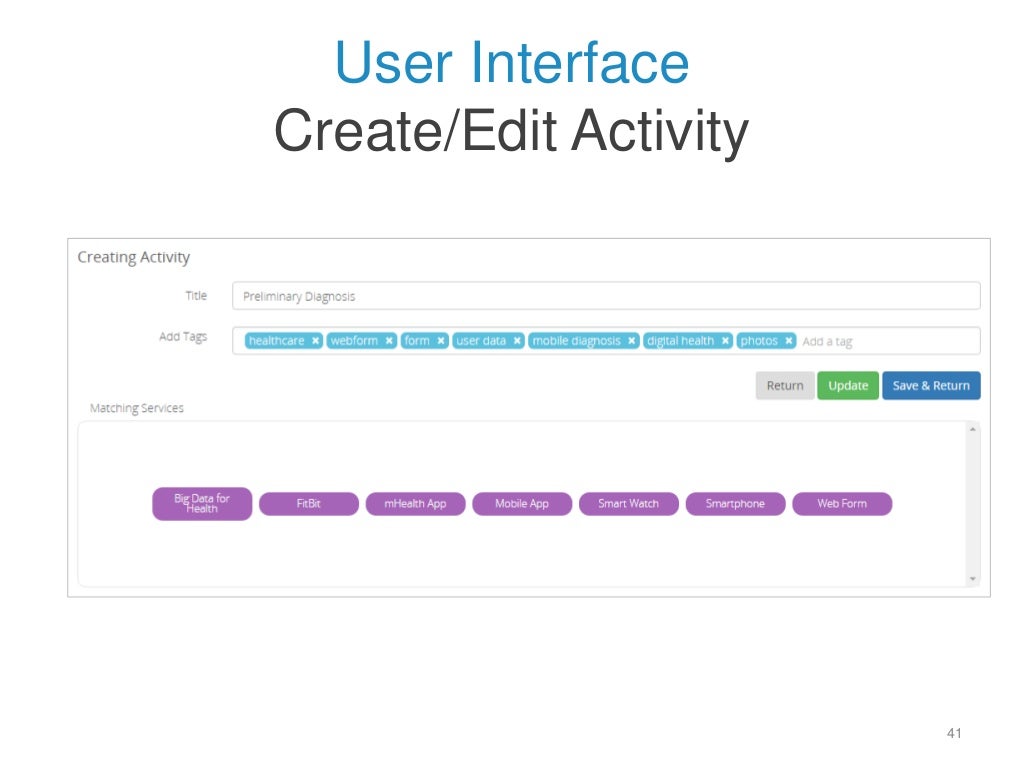 User Interface
Create/Edit Activity

Creating Activity

Title Preliminary Diagnosis

Add Tags healthcare × webform × form × user data × mobile diagnosis × digital health × photos × Add a tag

Return Update Save & Return

Matching Services

Big Data for Health FitBit mHealth App Mobile App Smart Watch Smartphone Web Form

41